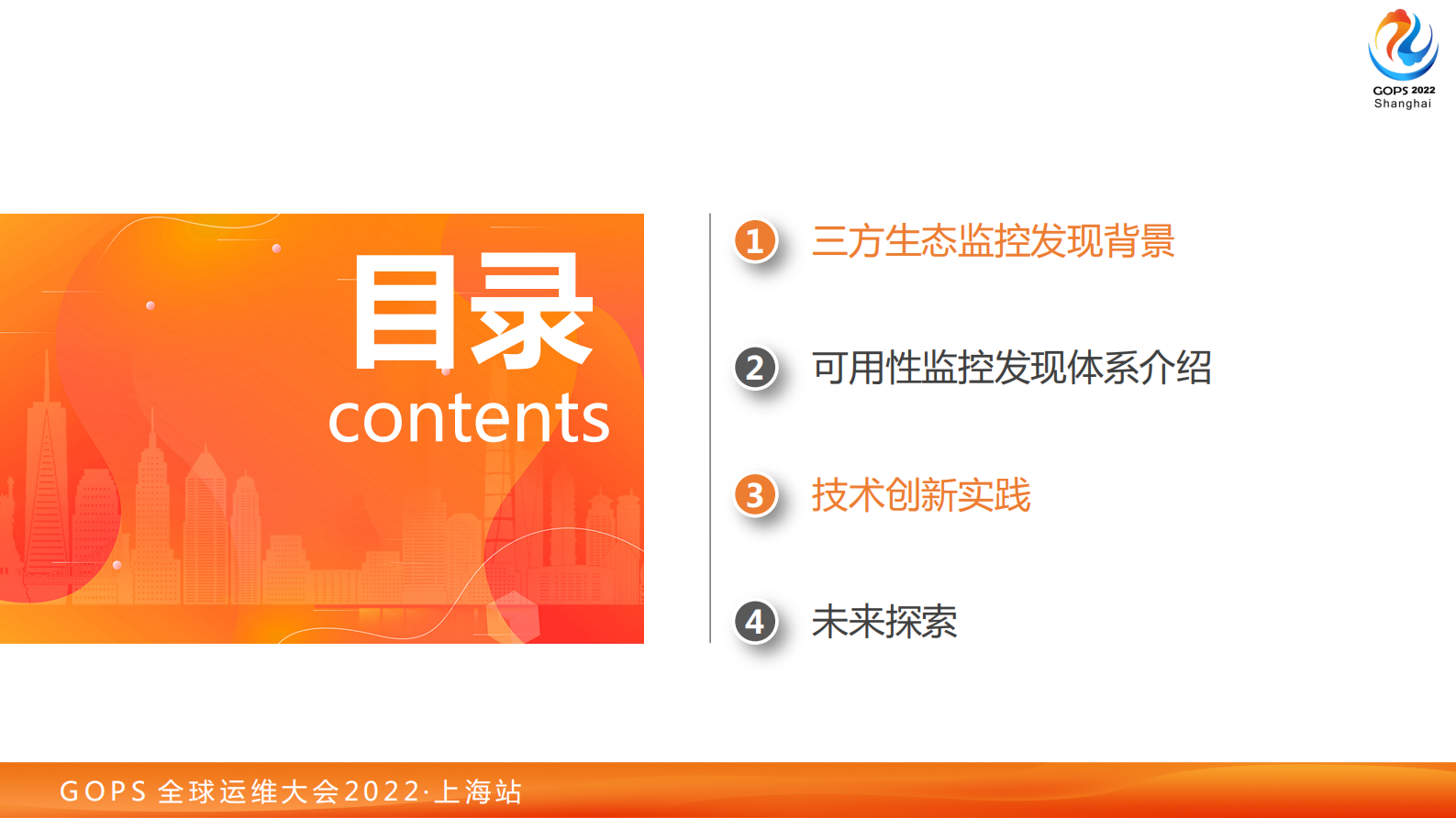 GOPS 2022
Shanghai

目录
contents

1 三方生态监控发现背景

2 可用性监控发现体系介绍

3 技术创新实践

4 未来探索

GOPS 全球运维大会2022·上海站